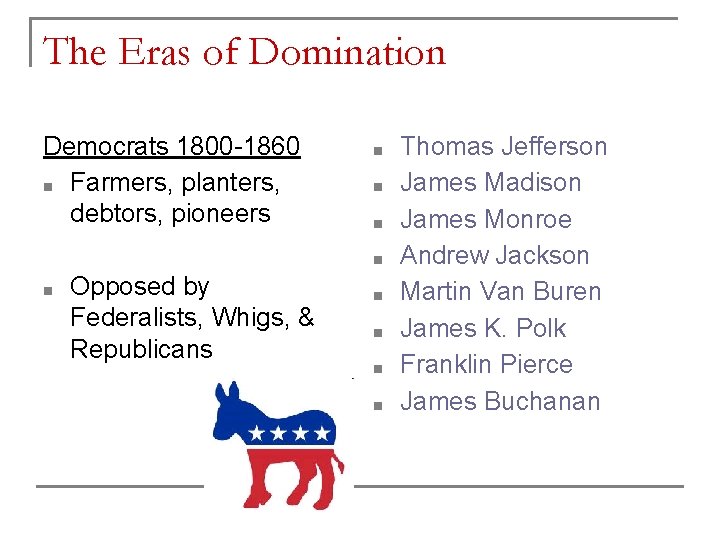 The Eras of Domination

Democrats 1800-1860
- Farmers, planters, debtors, pioneers
- Opposed by Federalists, Whigs, & Republicans

- Thomas Jefferson
- James Madison
- James Monroe
- Andrew Jackson
- Martin Van Buren
- James K. Polk
- Franklin Pierce
- James Buchanan